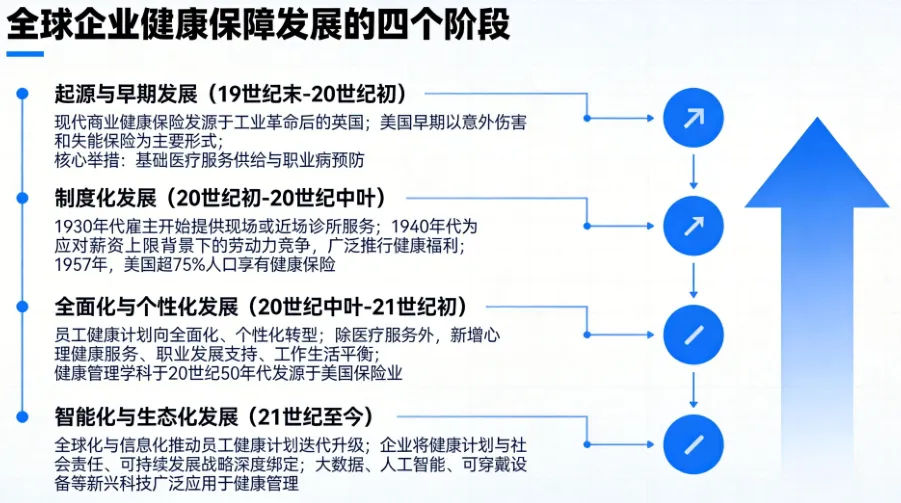 全球企业健康保障发展的四个阶段

起源与早期发展（19世纪末-20世纪初）

现代商业健康保险发源于工业革命后的英国；美国早期以意外伤害和失能保险为主要形式；
核心举措：基础医疗服务供给与职业病预防

制度化发展（20世纪初-20世纪中叶）

1930年代雇主开始提供现场或近场诊所服务；1940年代为应对薪资上限背景下的劳动力竞争，广泛推行健康福利；
1957年，美国超75%人口享有健康保险

全面化与个性化发展（20世纪中叶-21世纪初）

员工健康计划向全面化、个性化转型；除医疗服务外，新增心理健康服务、职业发展支持、工作生活平衡；
健康管理学科于20世纪50年代发源于美国保险业

智能化与生态化发展（21世纪至今）

全球化与信息化推动员工健康计划迭代升级；企业将健康计划与社会责任、可持续发展战略深度绑定；大数据、人工智能、可穿戴设备等新兴科技广泛应用于健康管理